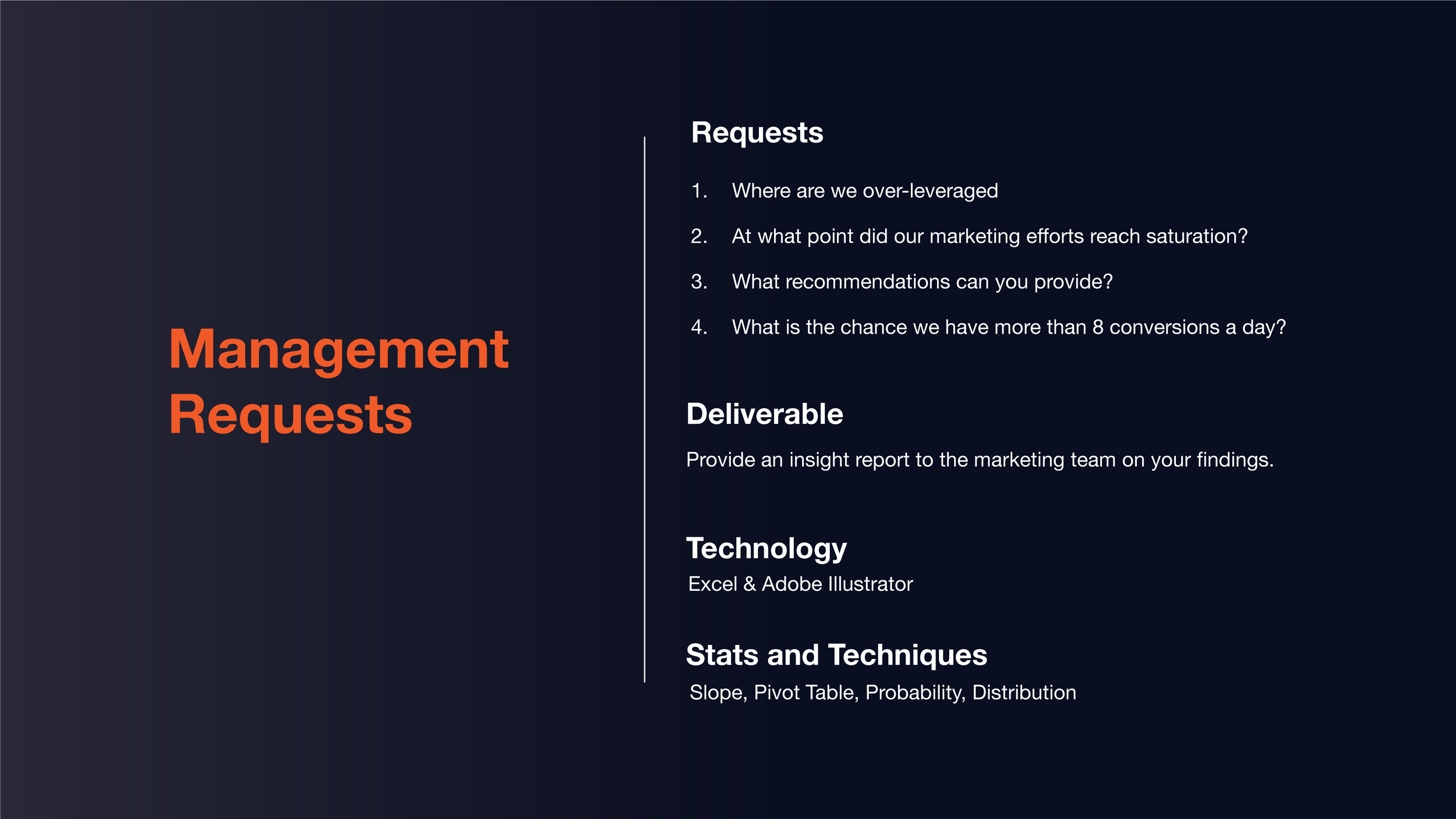 Management Requests

Requests

1. Where are we over-leveraged
2. At what point did our marketing efforts reach saturation?
3. What recommendations can you provide?
4. What is the chance we have more than 8 conversions a day?

Deliverable

Provide an insight report to the marketing team on your findings.

Technology

Excel & Adobe Illustrator

Stats and Techniques

Slope, Pivot Table, Probability, Distribution